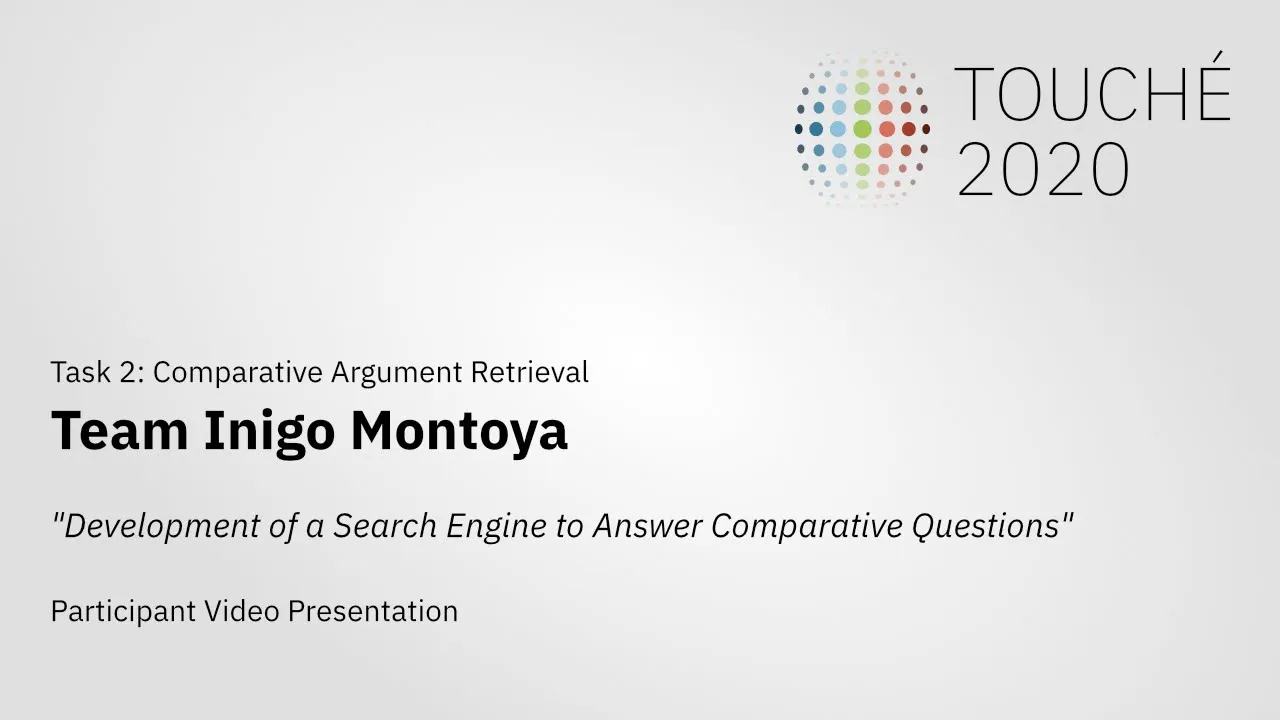 TOUCHÉ
2020

Task 2: Comparative Argument Retrieval

Team Inigo Montoya

"Development of a Search Engine to Answer Comparative Questions"

Participant Video Presentation